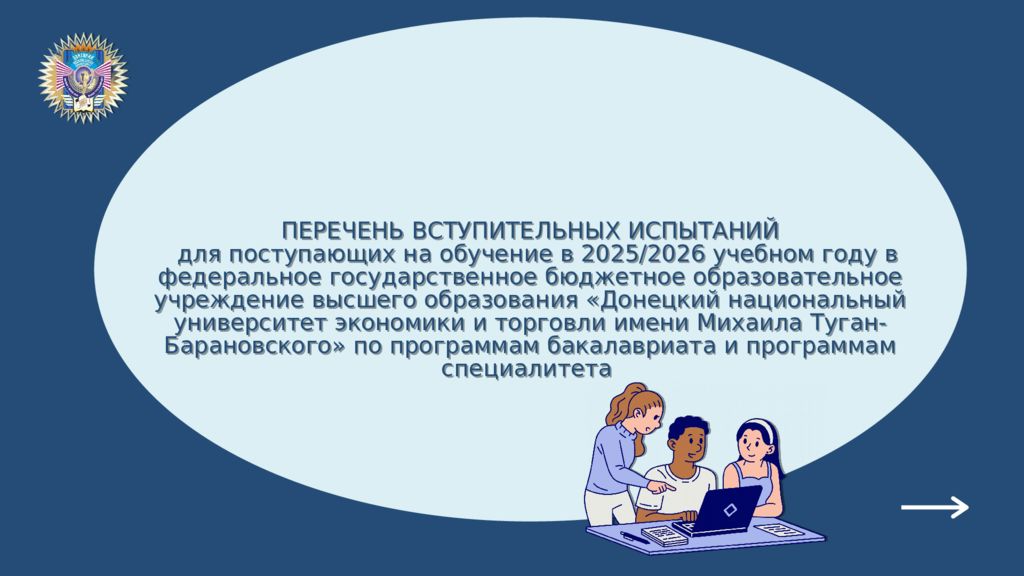 ПЕРЕЧЕНЬ ВСТУПИТЕЛЬНЫХ ИСПЫТАНИЙ
для поступающих на обучение в 2025/2026 учебном году в федеральное государственное бюджетное образовательное учреждение высшего образования «Донецкий национальный университет экономики и торговли имени Михаила Туган-Барановского» по программам бакалавриата и программам специалитета